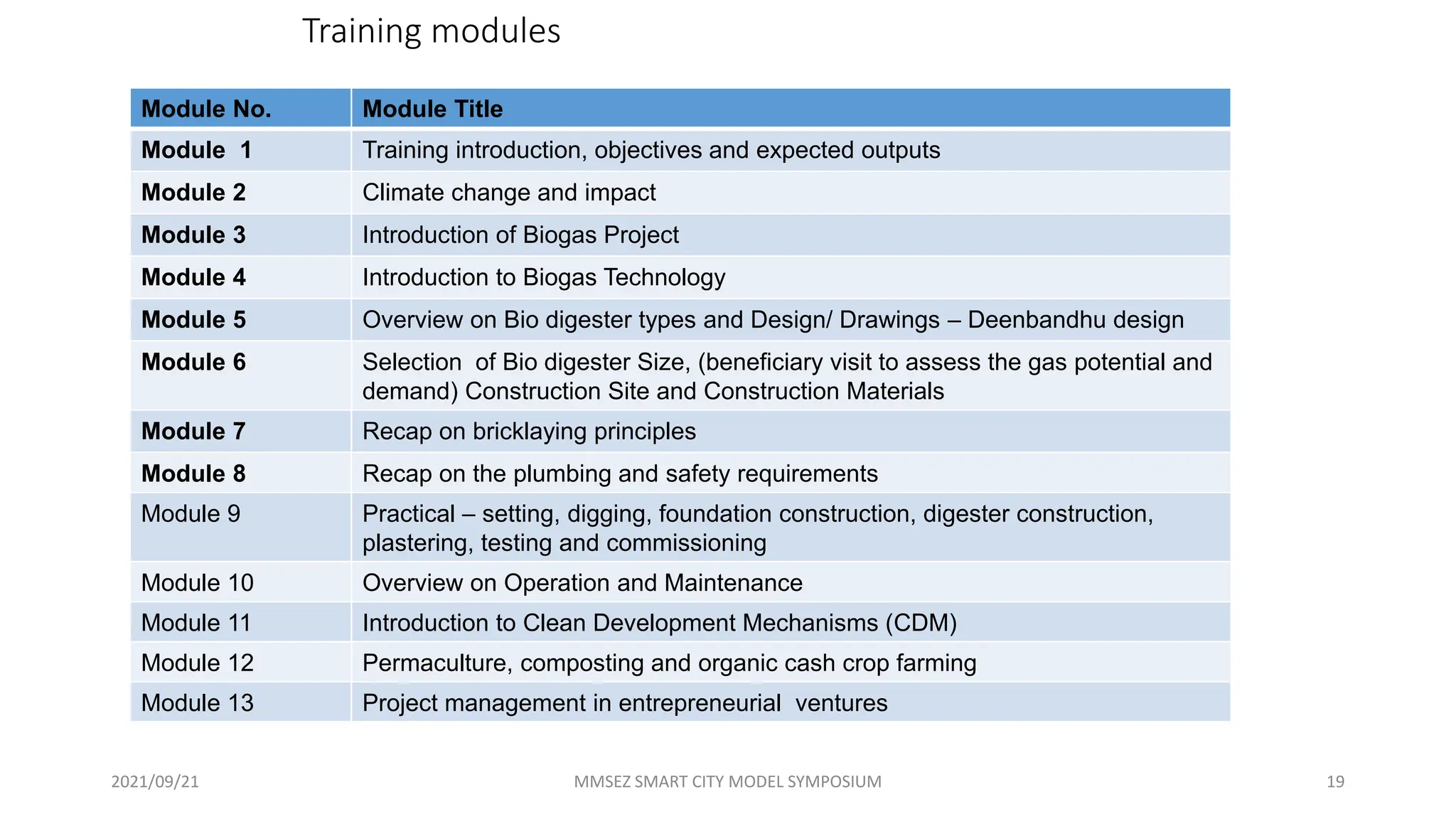 Training modules

| Module No. | Module Title |
|---|---|
| Module 1 | Training introduction, objectives and expected outputs |
| Module 2 | Climate change and impact |
| Module 3 | Introduction of Biogas Project |
| Module 4 | Introduction to Biogas Technology |
| Module 5 | Overview on Bio digester types and Design/ Drawings – Deenbandhu design |
| Module 6 | Selection of Bio digester Size, (beneficiary visit to assess the gas potential and demand) Construction Site and Construction Materials |
| Module 7 | Recap on bricklaying principles |
| Module 8 | Recap on the plumbing and safety requirements |
| Module 9 | Practical – setting, digging, foundation construction, digester construction, plastering, testing and commissioning |
| Module 10 | Overview on Operation and Maintenance |
| Module 11 | Introduction to Clean Development Mechanisms (CDM) |
| Module 12 | Permaculture, composting and organic cash crop farming |
| Module 13 | Project management in entrepreneurial ventures |

2021/09/21

MMSEZ SMART CITY MODEL SYMPOSIUM

19